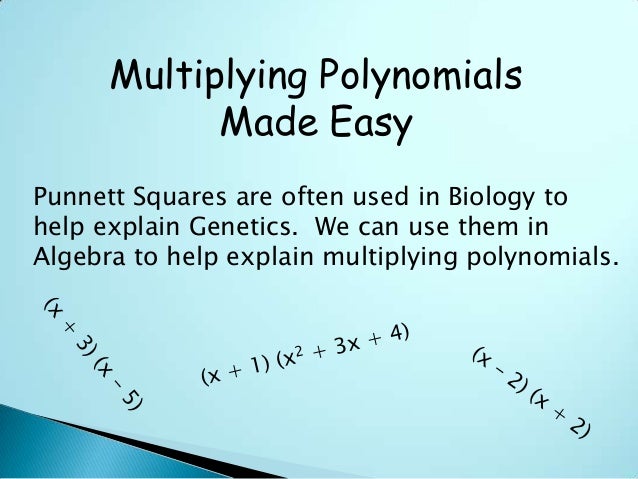 Multiplying Polynomials
Made Easy

Punnett Squares are often used in Biology to help explain Genetics. We can use them in Algebra to help explain multiplying polynomials.

$(x + 3)(x - 5)$

$(x + 1)(x^2 + 3x + 4)$

$(x - 2)(x + 2)$